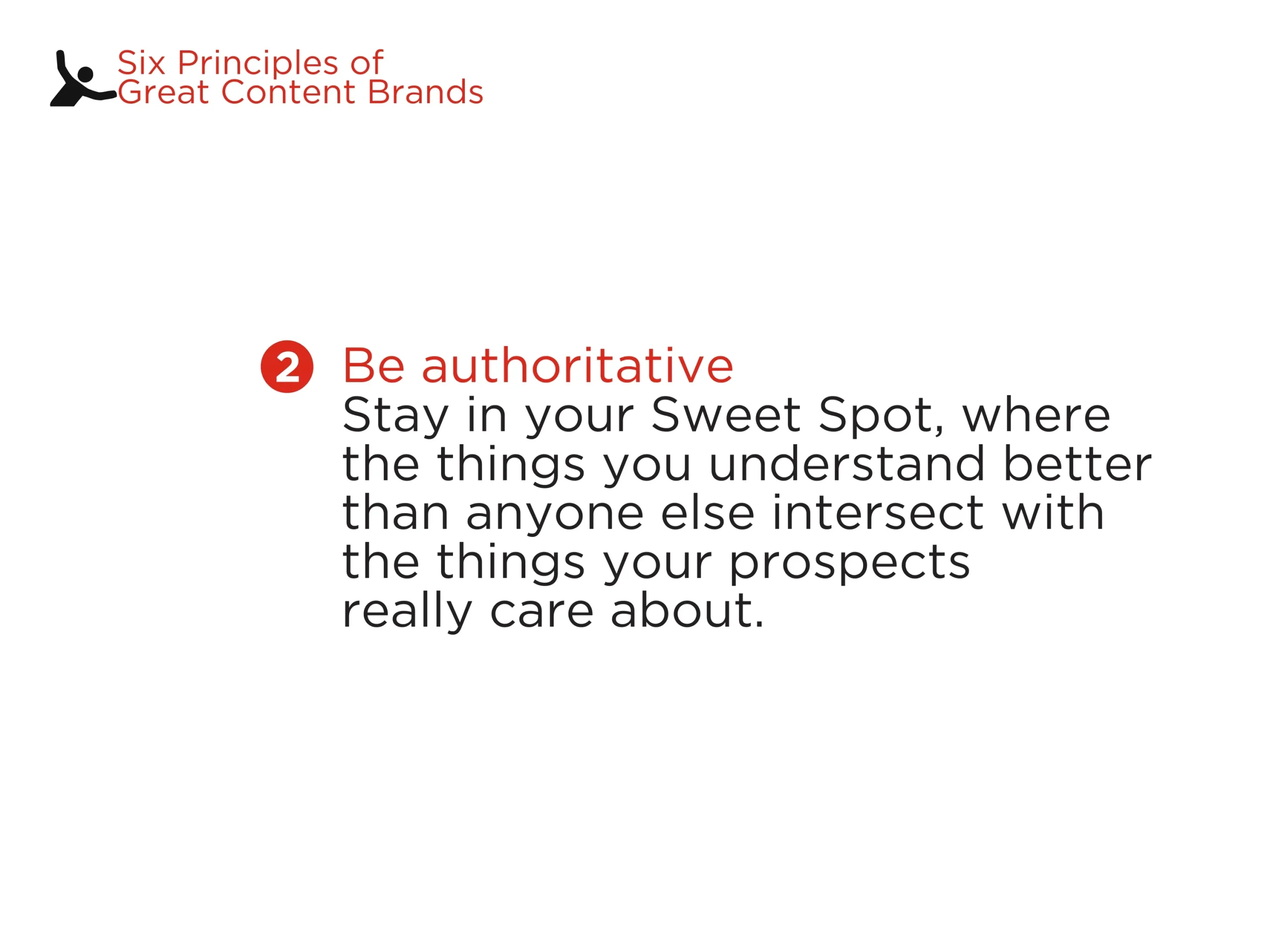 Six Principles of
Great Content Brands

2 Be authoritative
Stay in your Sweet Spot, where the things you understand better than anyone else intersect with the things your prospects really care about.